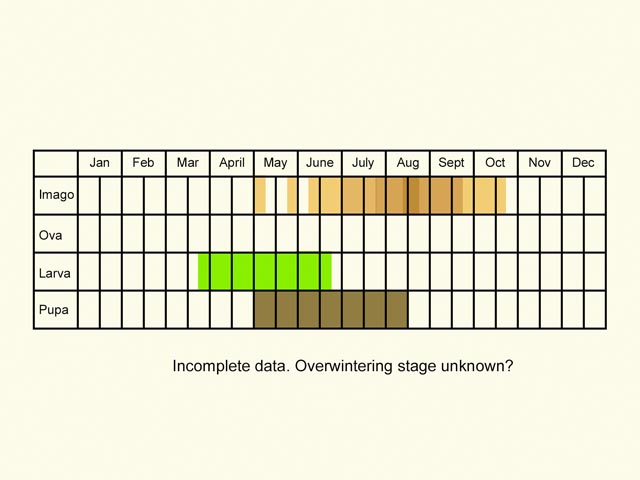 | | Jan | Feb | Mar | April | May | June | July | Aug | Sept | Oct | Nov | Dec |
|---|---|---|---|---|---|---|---|---|---|---|---|---|
| Imago | | | | | | | | | | | | |
| Ova | | | | | | | | | | | | |
| Larva | | | | | | | | | | | | |
| Pupa | | | | | | | | | | | | |

Incomplete data. Overwintering stage unknown?